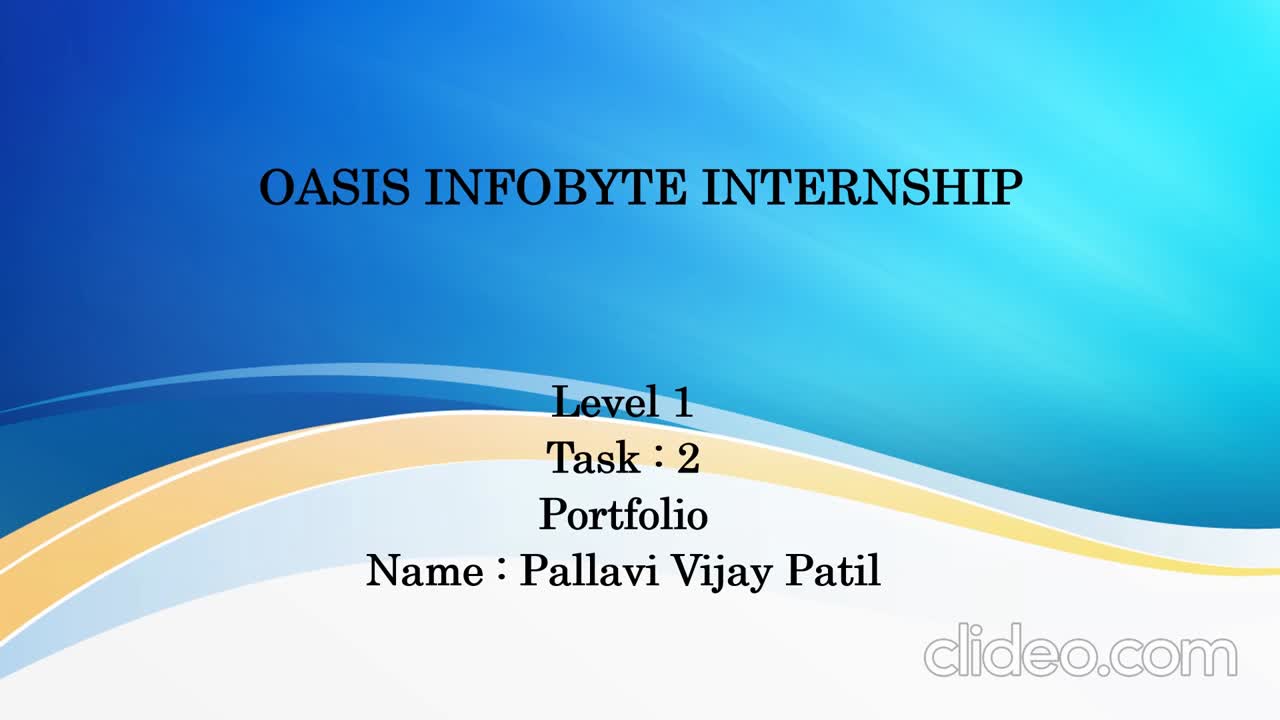 OASIS INFOBYTE INTERNSHIP

Level 1
Task : 2
Portfolio
Name : Pallavi Vijay Patil

clideo.com